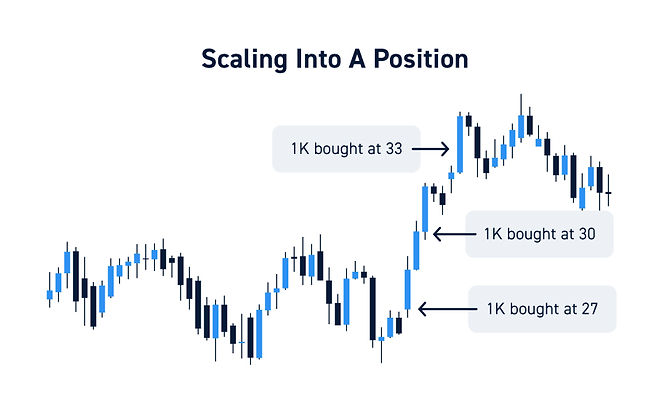 Scaling Into A Position

1K bought at 33

1K bought at 30

1K bought at 27